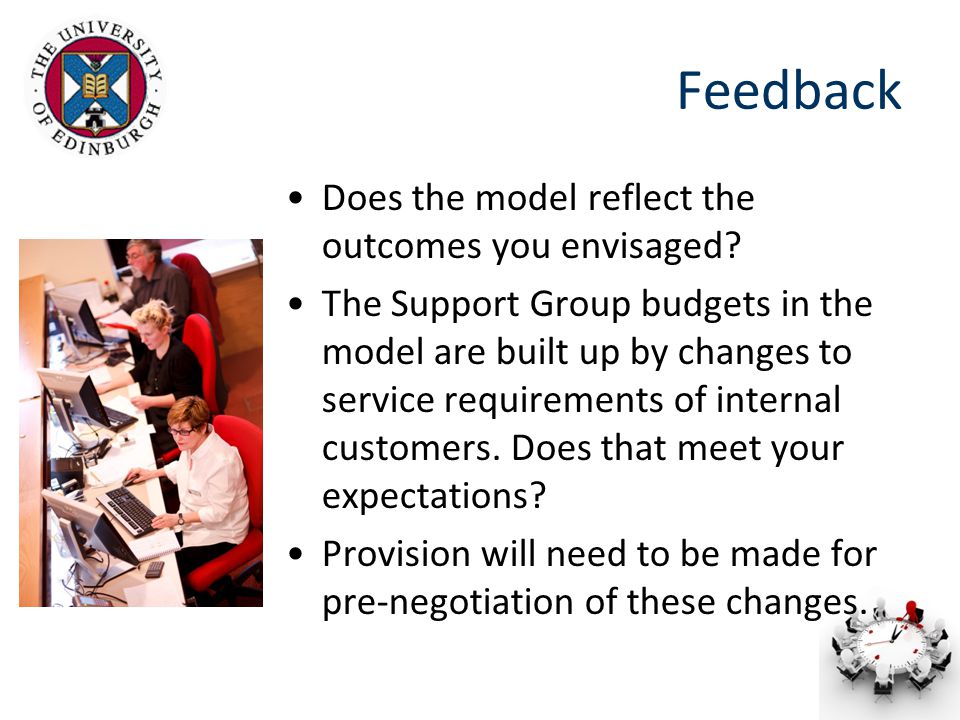 THE UNIVERSITY OF EDINBURGH

Feedback

• Does the model reflect the outcomes you envisaged?

• The Support Group budgets in the model are built up by changes to service requirements of internal customers. Does that meet your expectations?

• Provision will need to be made for pre-negotiation of these changes.